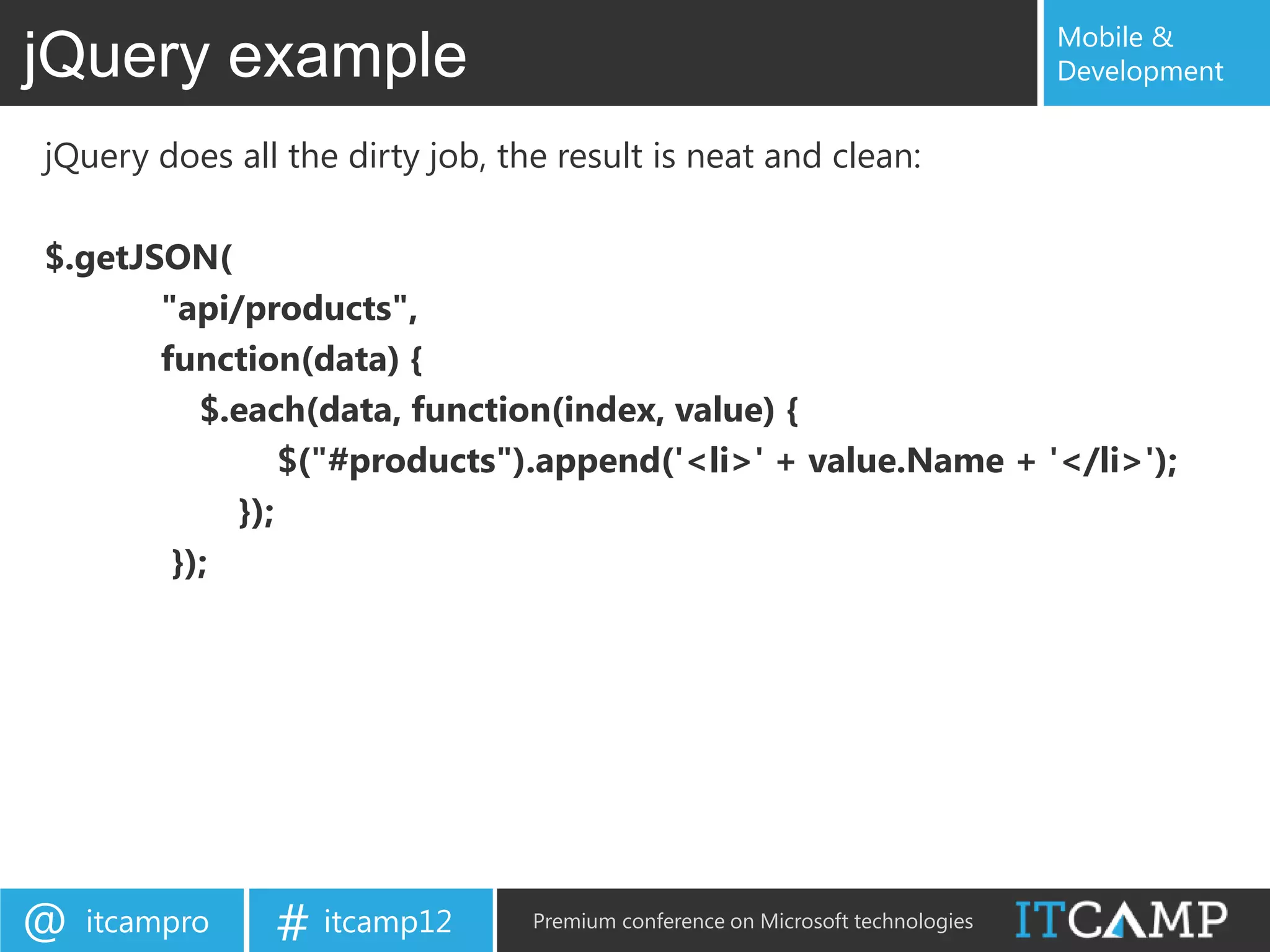 jQuery example

Mobile & Development

jQuery does all the dirty job, the result is neat and clean:

$.getJSON(
"api/products",
function(data) {
$.each(data, function(index, value) {
$("#products").append('<li>' + value.Name + '</li>');
});
});

@ itcampro

# itcamp12

Premium conference on Microsoft technologies

ITCAMP